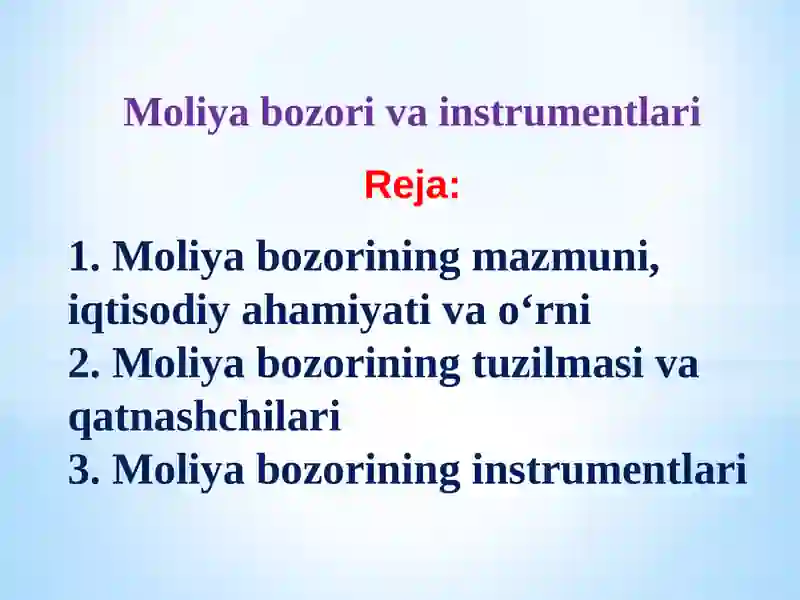 Moliya bozori va instrumentlari

Reja:

1. Moliya bozorining mazmuni, iqtisodiy ahamiyati va o‘rni
2. Moliya bozorining tuzilmasi va qatnashchilari
3. Moliya bozorining instrumentlari